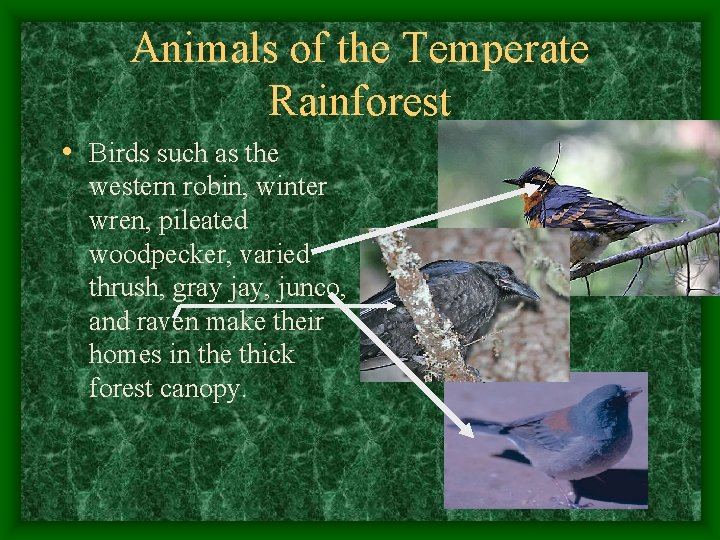 Animals of the Temperate Rainforest

• Birds such as the western robin, winter wren, pileated woodpecker, varied thrush, gray jay, junco, and raven make their homes in the thick forest canopy.